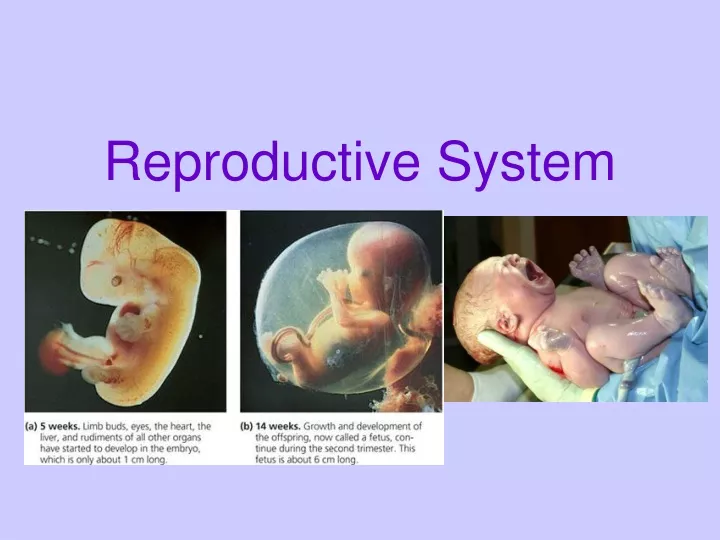 Reproductive System

(a) 5 weeks. Limb buds, eyes, the heart, the liver, and rudiments of all other organs have started to develop in the embryo, which is only about 1 cm long.

(b) 14 weeks. Growth and development of the offspring, now called a fetus, continue during the second trimester. This fetus is about 6 cm long.